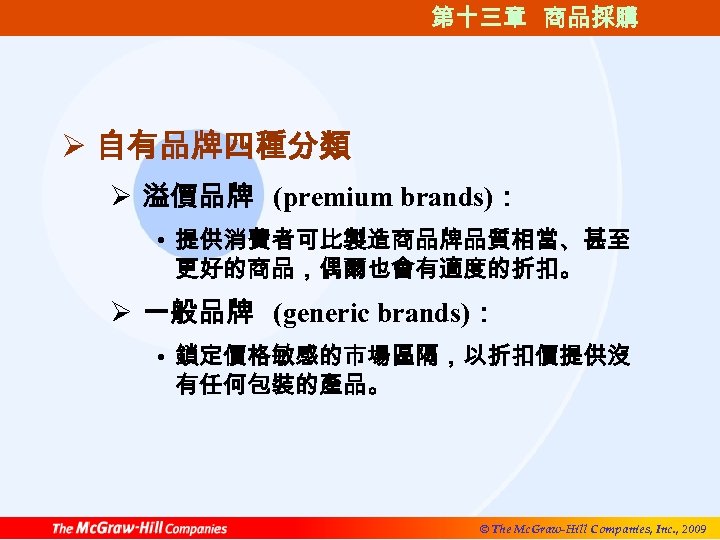 第十三章　商品採購

➢ 自有品牌四種分類

➢ 溢價品牌 (premium brands)：

• 提供消費者可比製造商品牌品質相當、甚至更好的商品，偶爾也會有適度的折扣。

➢ 一般品牌 (generic brands)：

• 鎖定價格敏感的市場區隔，以折扣價提供沒有任何包裝的產品。

The McGraw-Hill Companies

© The McGraw-Hill Companies, Inc., 2009